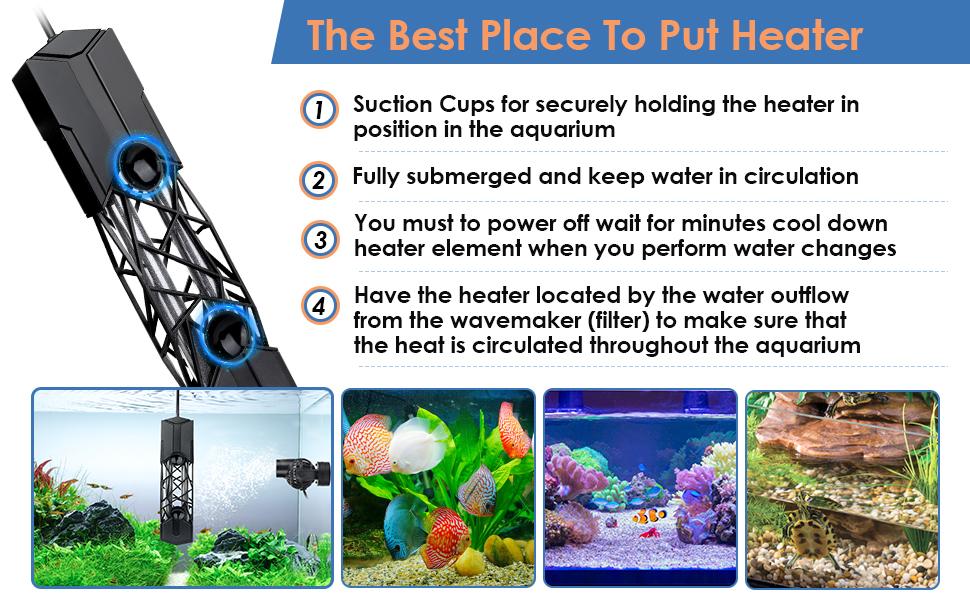 The Best Place To Put Heater

1 Suction Cups for securely holding the heater in position in the aquarium

2 Fully submerged and keep water in circulation

3 You must to power off wait for minutes cool down heater element when you perform water changes

4 Have the heater located by the water outflow from the wavemaker (filter) to make sure that the heat is circulated throughout the aquarium